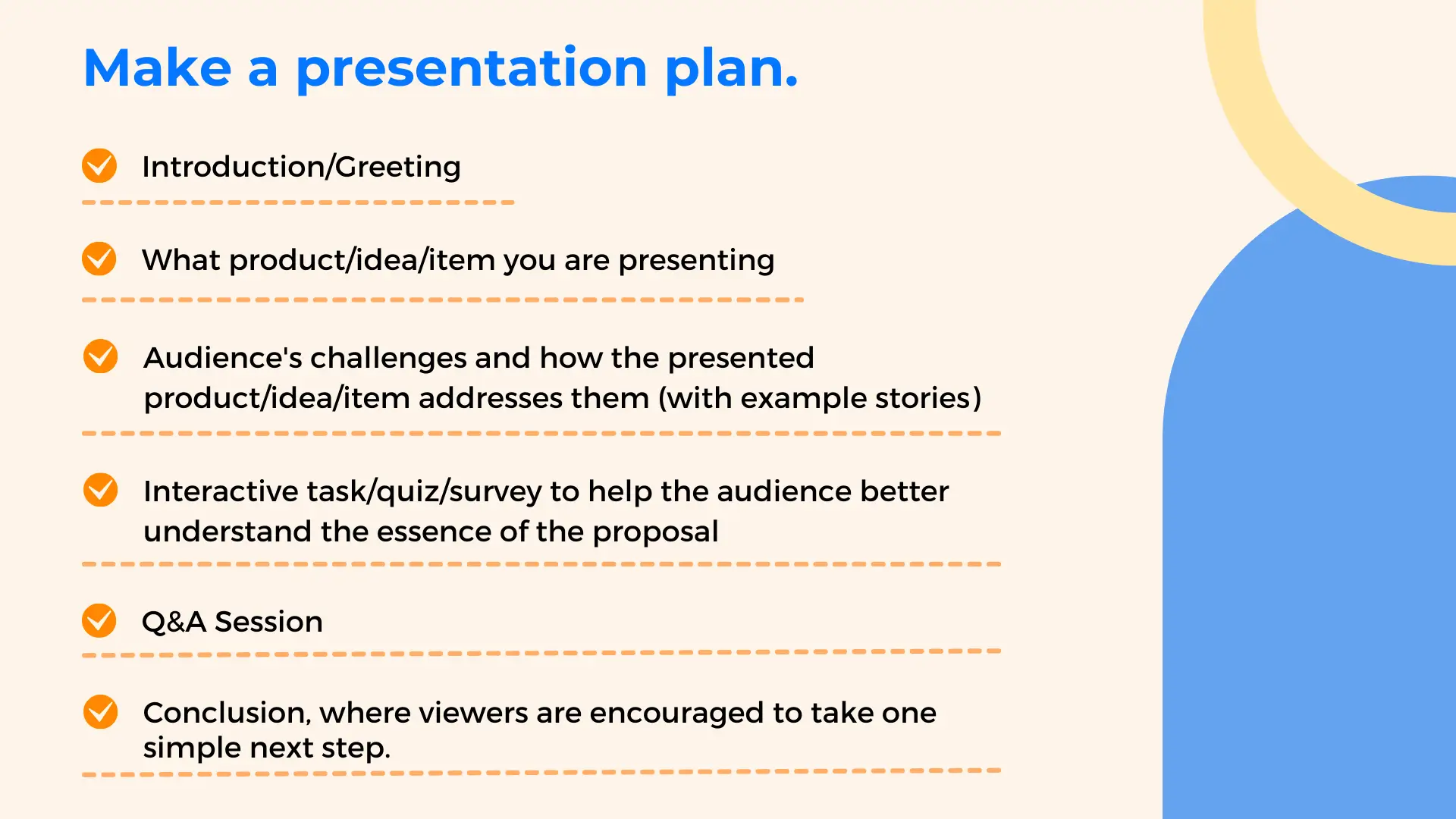 Make a presentation plan.

Introduction/Greeting

What product/idea/item you are presenting

Audience's challenges and how the presented product/idea/item addresses them (with example stories)

Interactive task/quiz/survey to help the audience better understand the essence of the proposal

Q&A Session

Conclusion, where viewers are encouraged to take one simple next step.